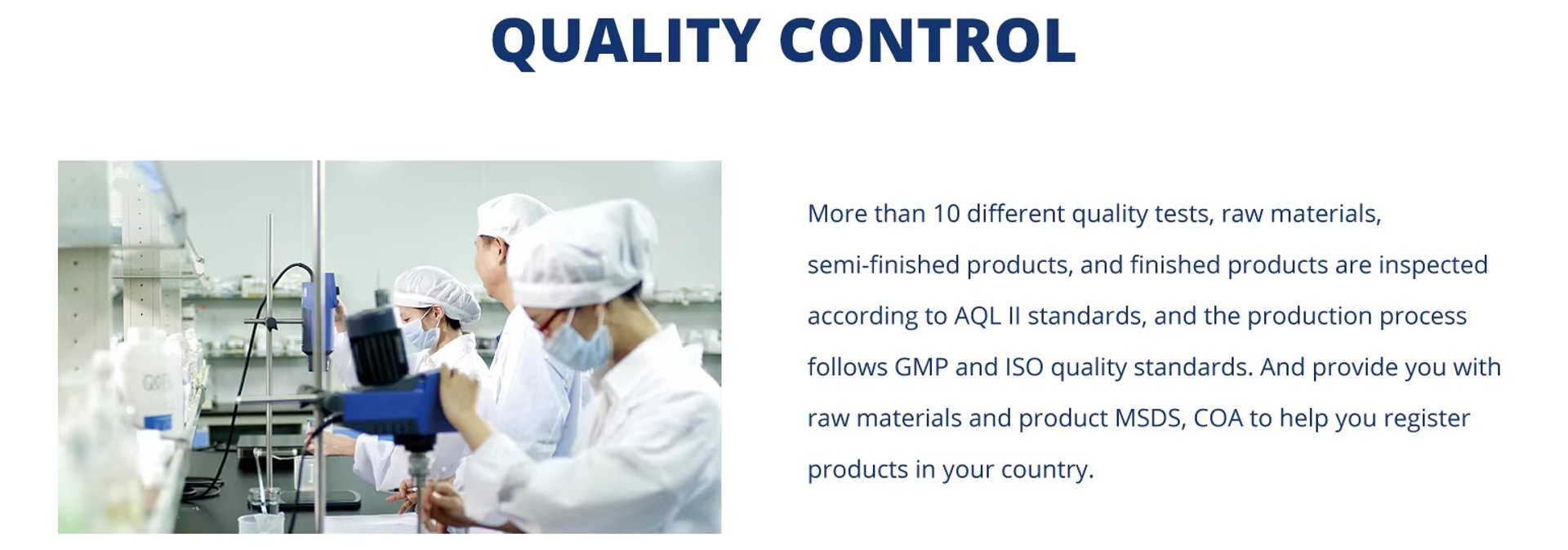 QUALITY CONTROL

More than 10 different quality tests, raw materials, semi-finished products, and finished products are inspected according to AQL II standards, and the production process follows GMP and ISO quality standards. And provide you with raw materials and product MSDS, COA to help you register products in your country.